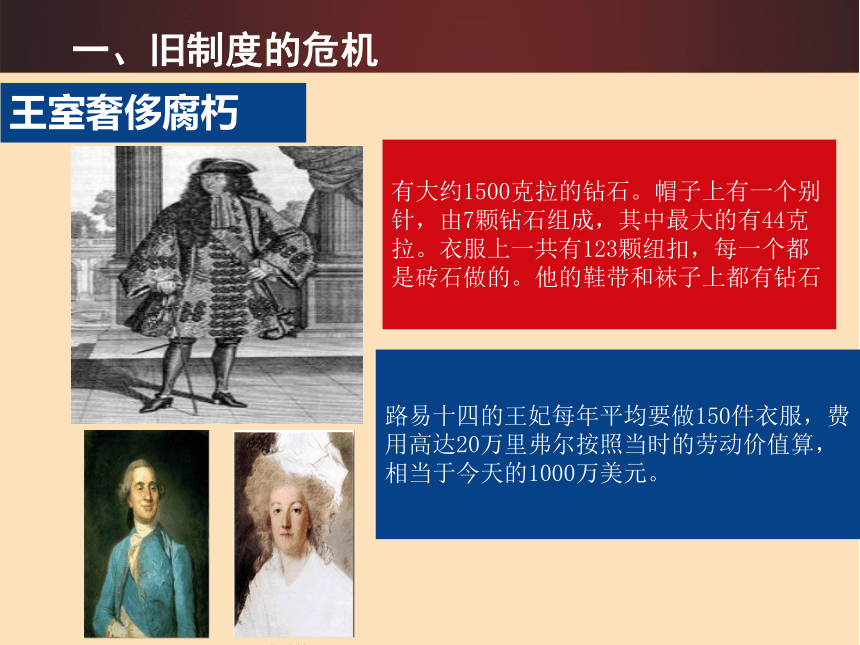 一、旧制度的危机

王室奢侈腐朽

有大约1500克拉的钻石。帽子上有一个别针，由7颗钻石组成，其中最大的有44克拉。衣服上一共有123颗纽扣，每一个都是砖石做的。他的鞋带和袜子上都有钻石

路易十四的王妃每年平均要做150件衣服，费用高达20万里弗尔按照当时的劳动价值算，相当于今天的1000万美元。